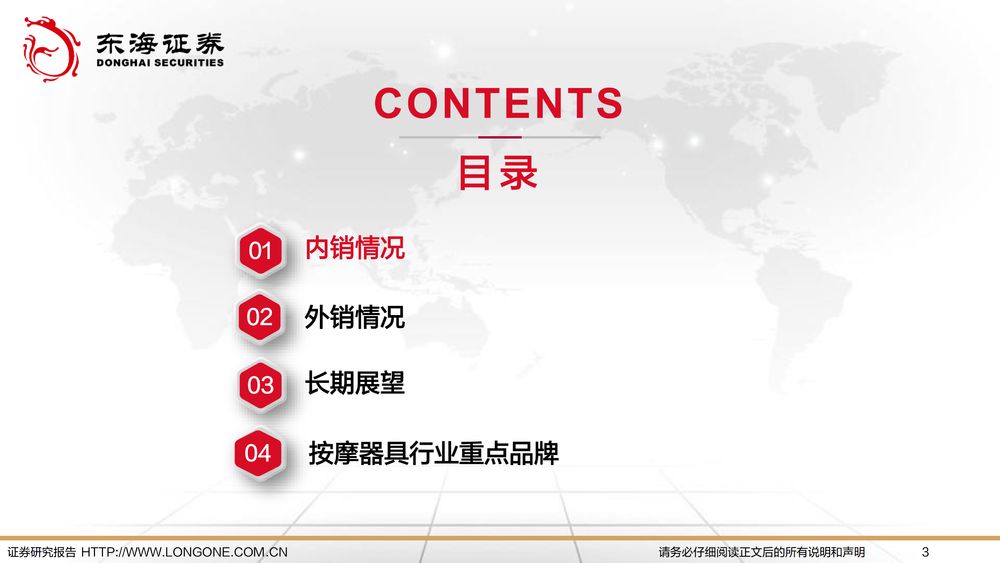 东海证券
DONGHAI SECURITIES

CONTENTS
目录

01 内销情况

02 外销情况

03 长期展望

04 按摩器具行业重点品牌

证券研究报告 HTTP://WWW.LONGONE.COM.CN 请务必仔细阅读正文后的所有说明和声明 3